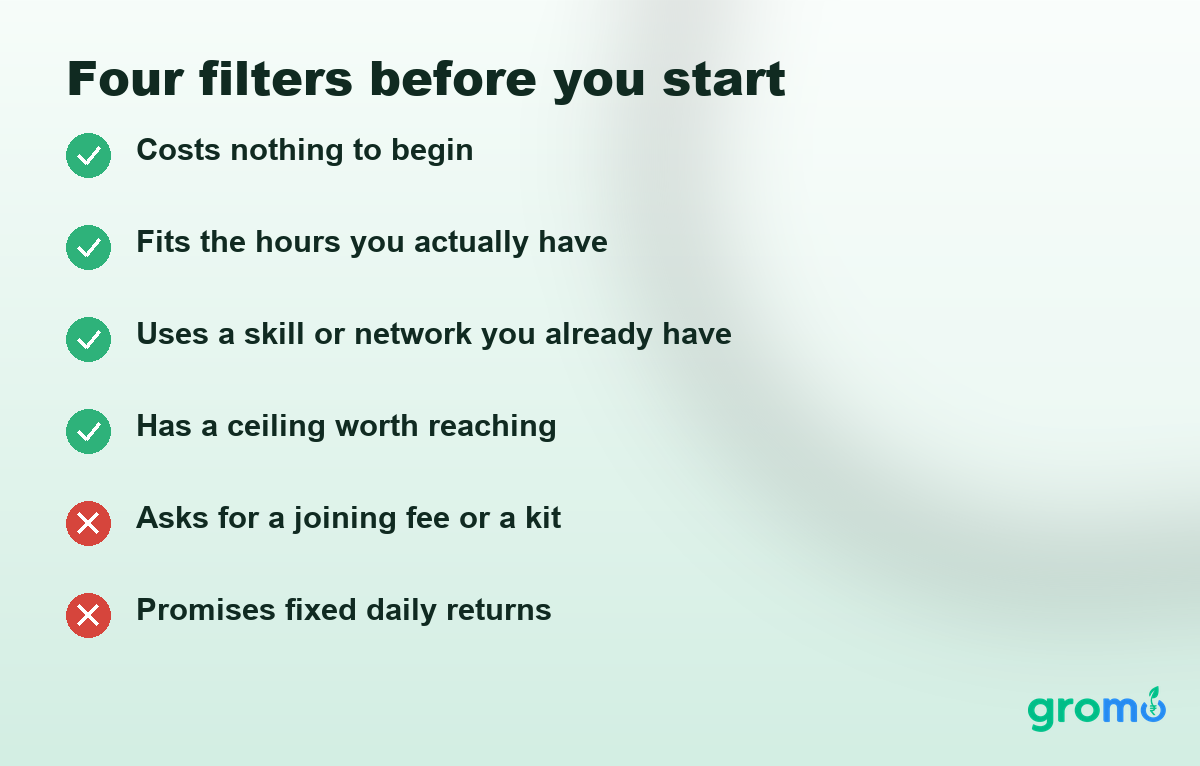 Four filters before you start

Costs nothing to begin

Fits the hours you actually have

Uses a skill or network you already have

Has a ceiling worth reaching

Asks for a joining fee or a kit

Promises fixed daily returns

gromo